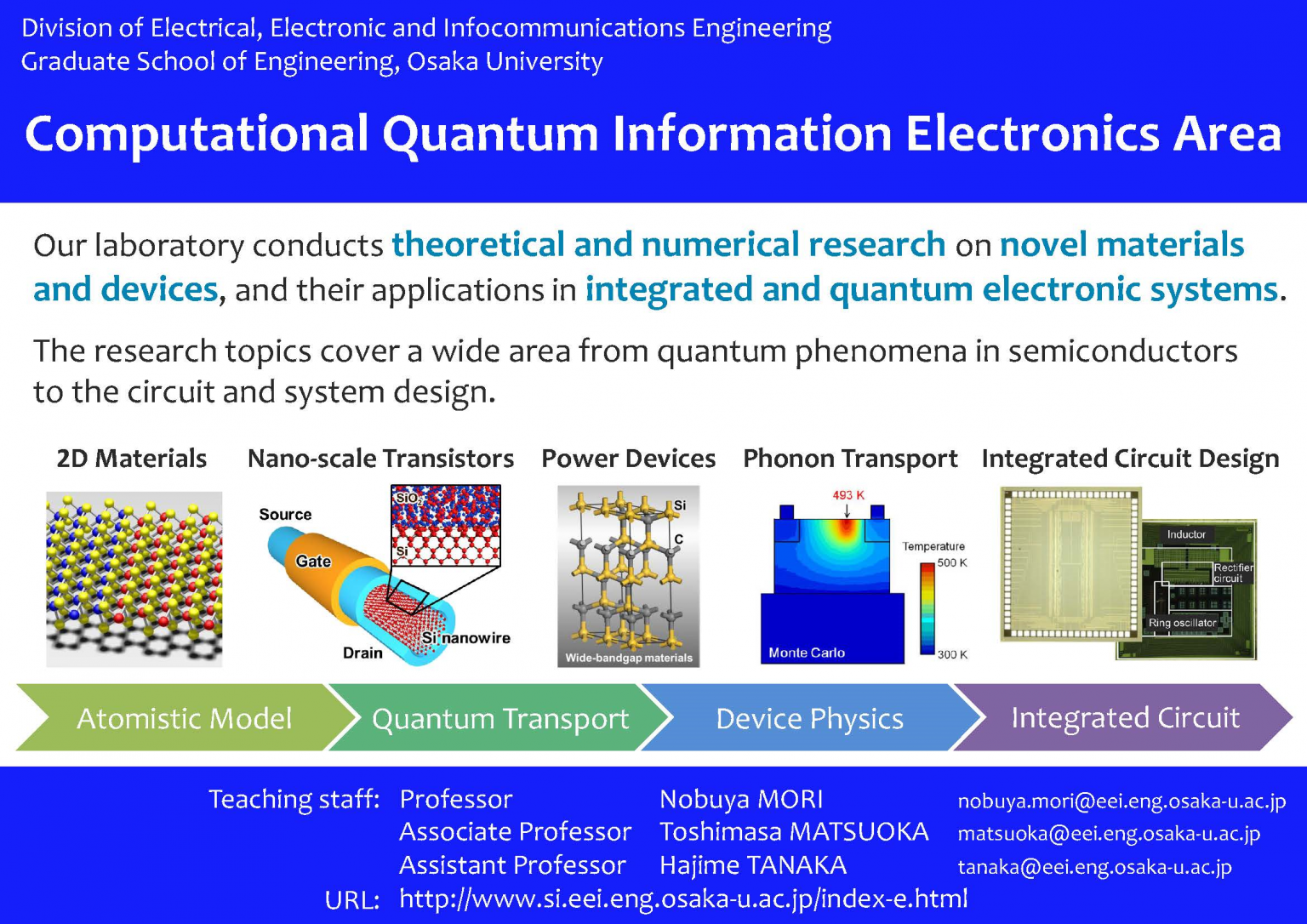 Division of Electrical, Electronic and Infocommunications Engineering
Graduate School of Engineering, Osaka University

Computational Quantum Information Electronics Area

Our laboratory conducts theoretical and numerical research on novel materials and devices, and their applications in integrated and quantum electronic systems.

The research topics cover a wide area from quantum phenomena in semiconductors to the circuit and system design.

2D Materials

Nano-scale Transistors

Source
Gate
Drain
$SiO_2$
Si
Si nanowire

Power Devices

Si
C
Wide-bandgap materials

Phonon Transport

493 K
Temperature
500 K
300 K
Monte Carlo

Integrated Circuit Design

Inductor
Rectifier circuit
Ring oscillator

Atomistic Model
Quantum Transport
Device Physics
Integrated Circuit

Teaching staff: Professor Nobuya MORI nobuya.mori@eei.eng.osaka-u.ac.jp
Associate Professor Toshimasa MATSUOKA matsuoka@eei.eng.osaka-u.ac.jp
Assistant Professor Hajime TANAKA tanaka@eei.eng.osaka-u.ac.jp
URL: http://www.si.eei.eng.osaka-u.ac.jp/index-e.html